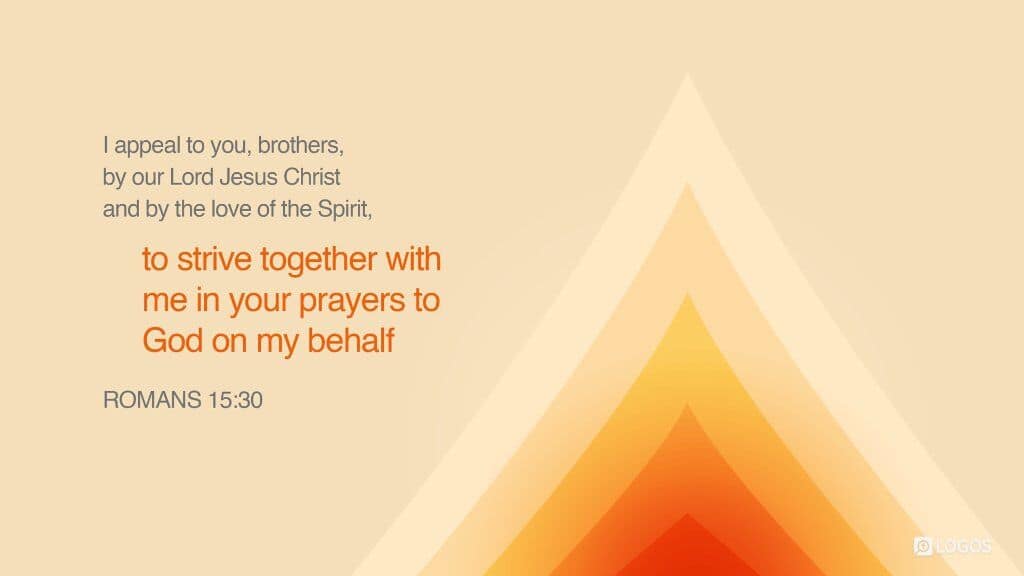 I appeal to you, brothers, by our Lord Jesus Christ and by the love of the Spirit,

to strive together with me in your prayers to God on my behalf

ROMANS 15:30

LOGOS